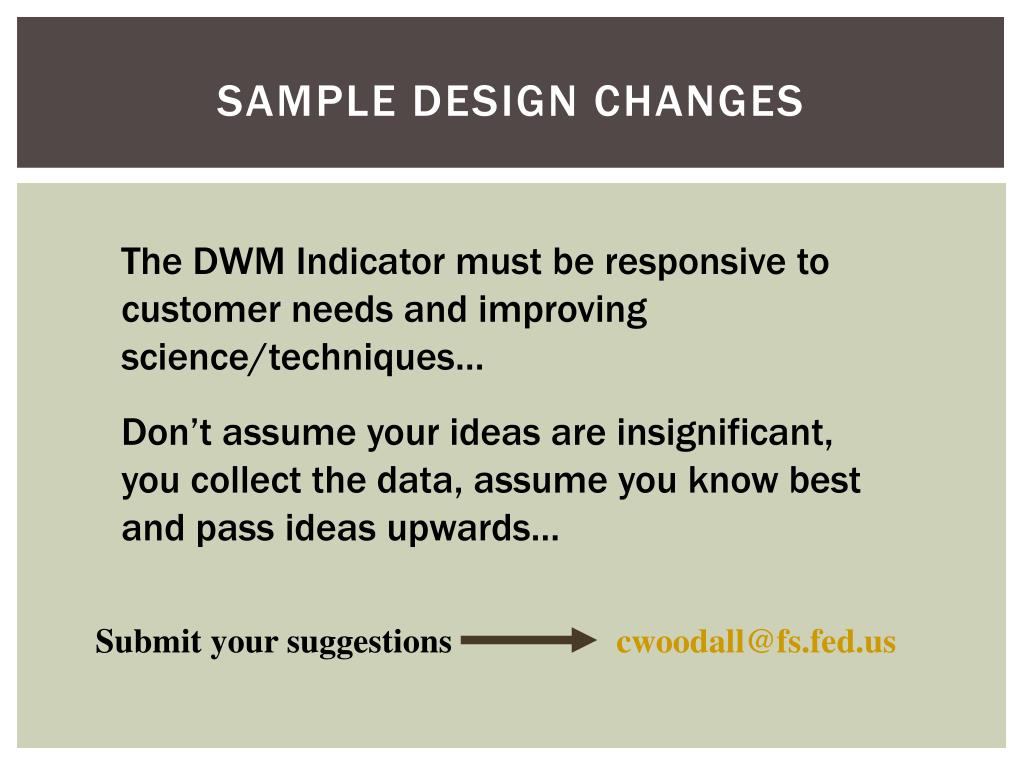 SAMPLE DESIGN CHANGES

The DWM Indicator must be responsive to customer needs and improving science/techniques…

Don’t assume your ideas are insignificant, you collect the data, assume you know best and pass ideas upwards…

Submit your suggestions cwoodall@fs.fed.us